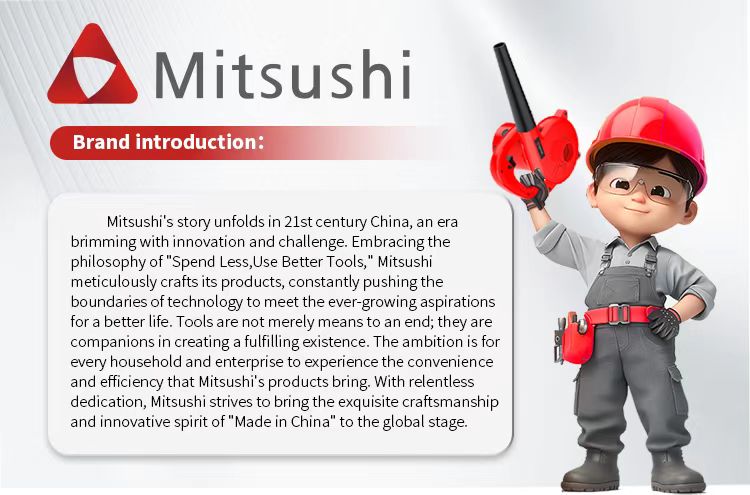 Mitsushi

Brand introduction:

Mitsushi's story unfolds in 21st century China, an era brimming with innovation and challenge. Embracing the philosophy of "Spend Less,Use Better Tools," Mitsushi meticulously crafts its products, constantly pushing the boundaries of technology to meet the ever-growing aspirations for a better life. Tools are not merely means to an end; they are companions in creating a fulfilling existence. The ambition is for every household and enterprise to experience the convenience and efficiency that Mitsushi's products bring. With relentless dedication, Mitsushi strives to bring the exquisite craftsmanship and innovative spirit of "Made in China" to the global stage.